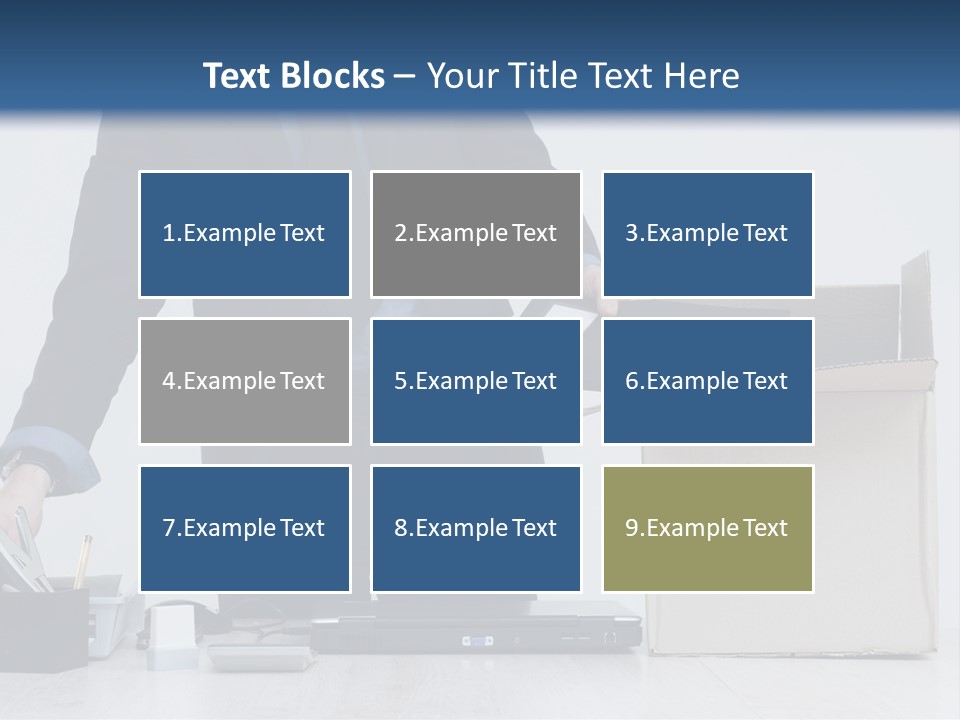 Text Blocks – Your Title Text Here

1.Example Text

2.Example Text

3.Example Text

4.Example Text

5.Example Text

6.Example Text

7.Example Text

8.Example Text

9.Example Text